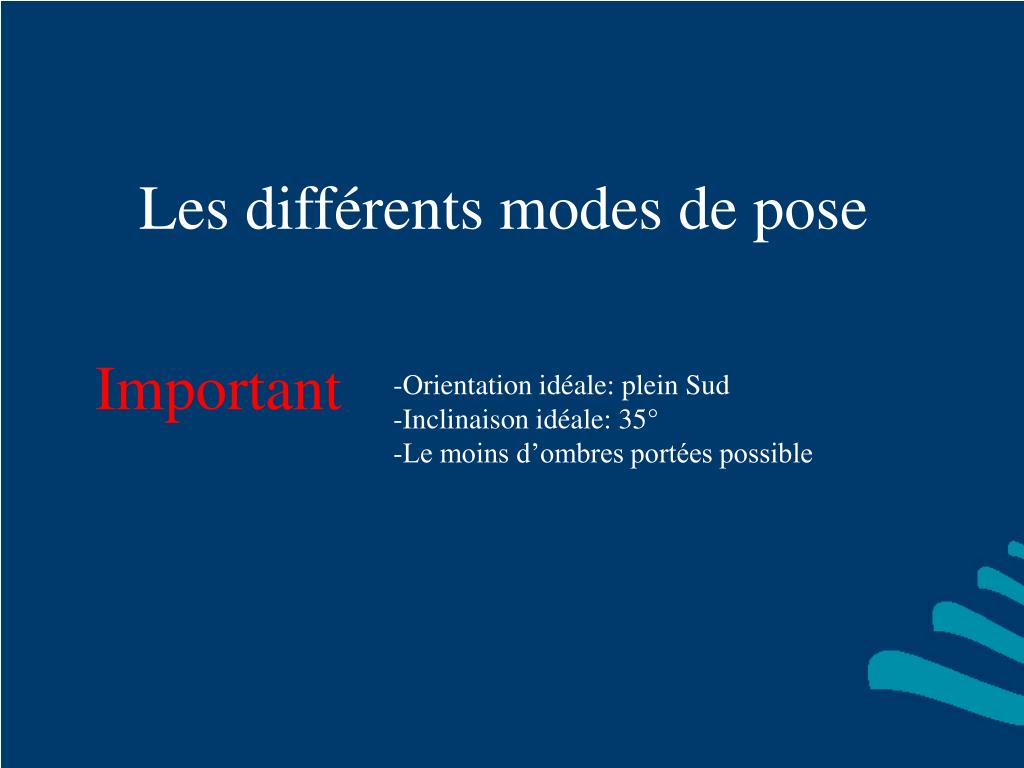 Les différents modes de pose

Important

-Orientation idéale: plein Sud
-Inclinaison idéale: 35°
-Le moins d’ombres portées possible